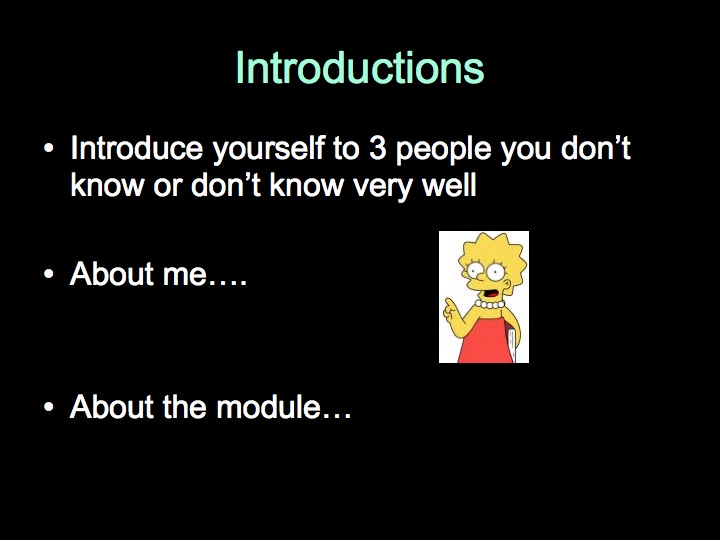 Introductions

• Introduce yourself to 3 people you don’t know or don’t know very well

• About me….

• About the module…